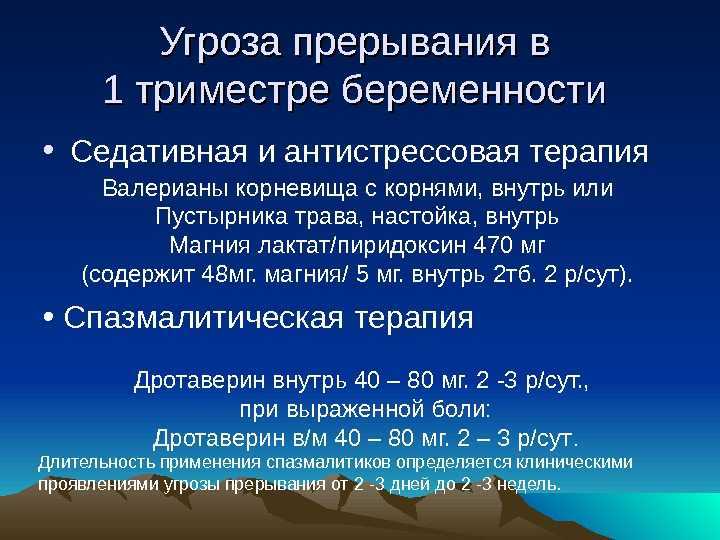 Угроза прерывания в 1 триместре беременности

• Седативная и антистрессовая терапия

Валерианы корневища с корнями, внутрь или
Пустырника трава, настойка, внутрь
Магния лактат/пиридоксин 470 мг
(содержит 48мг. магния/ 5 мг. внутрь 2тб. 2 р/сут).

• Спазмалитическая терапия

Дротаверин внутрь 40 – 80 мг. 2 -3 р/сут.,
при выраженной боли:
Дротаверин в/м 40 – 80 мг. 2 – 3 р/сут.

Длительность применения спазмалитиков определяется клиническими проявлениями угрозы прерывания от 2 -3 дней до 2 -3 недель.